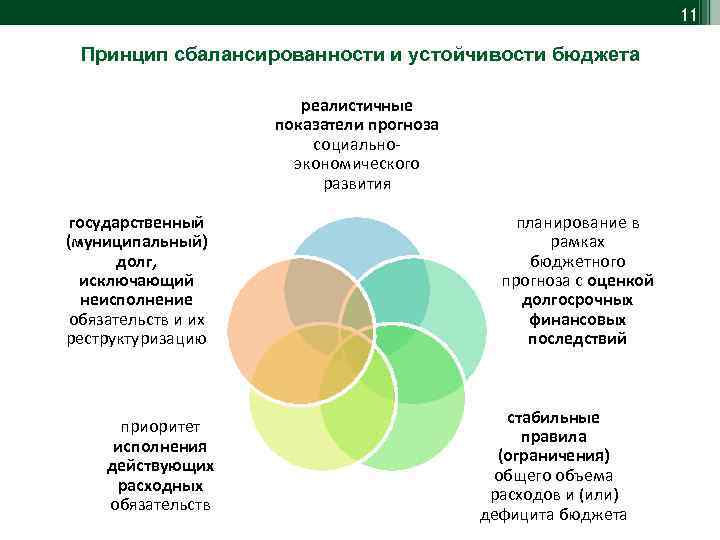 11

Принцип сбалансированности и устойчивости бюджета

реалистичные показатели прогноза социально-экономического развития

планирование в рамках бюджетного прогноза с оценкой долгосрочных финансовых последствий

стабильные правила (ограничения) общего объема расходов и (или) дефицита бюджета

приоритет исполнения действующих расходных обязательств

государственный (муниципальный) долг, исключающий неисполнение обязательств и их реструктуризацию